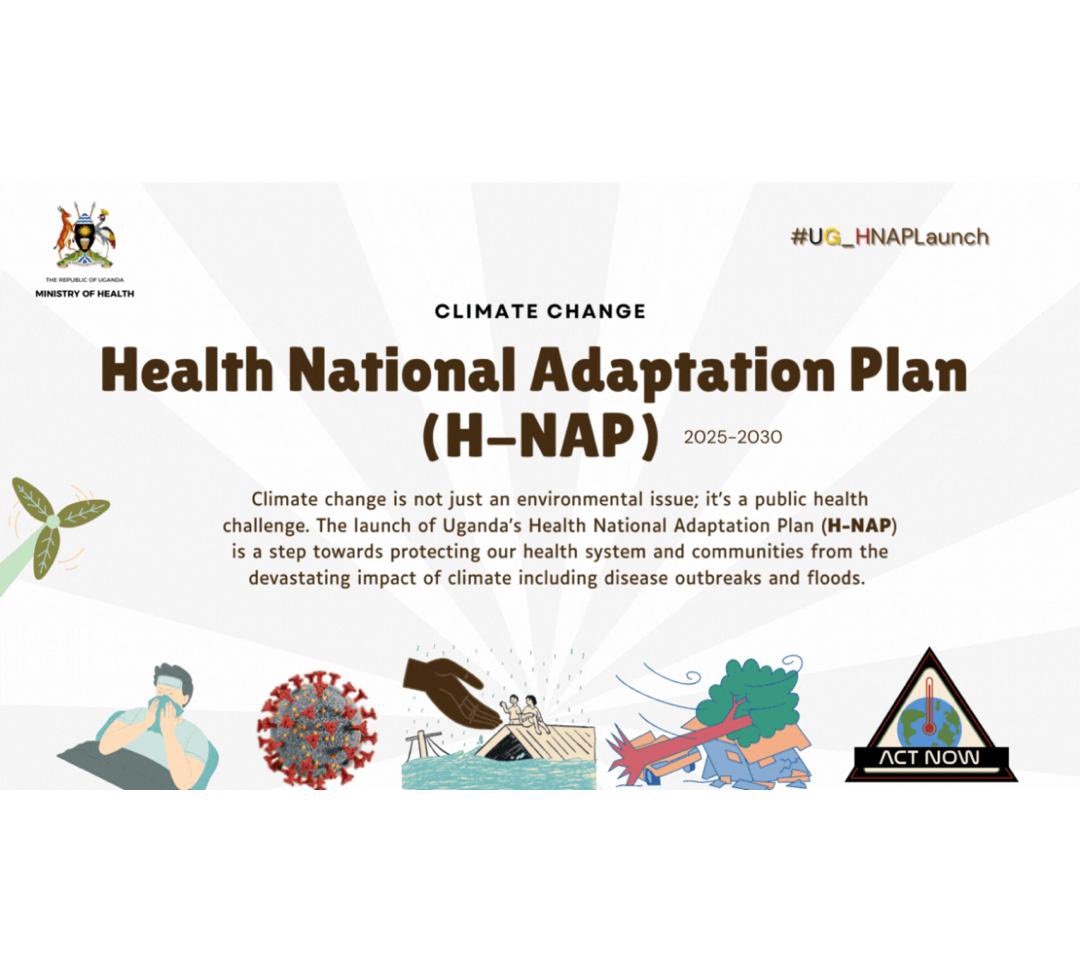 THE REPUBLIC OF UGANDA
MINISTRY OF HEALTH

#UG_HNAPLaunch

CLIMATE CHANGE

Health National Adaptation Plan (H-NAP) 2025-2030

Climate change is not just an environmental issue; it's a public health challenge. The launch of Uganda's Health National Adaptation Plan (H-NAP) is a step towards protecting our health system and communities from the devastating impact of climate including disease outbreaks and floods.

ACT NOW